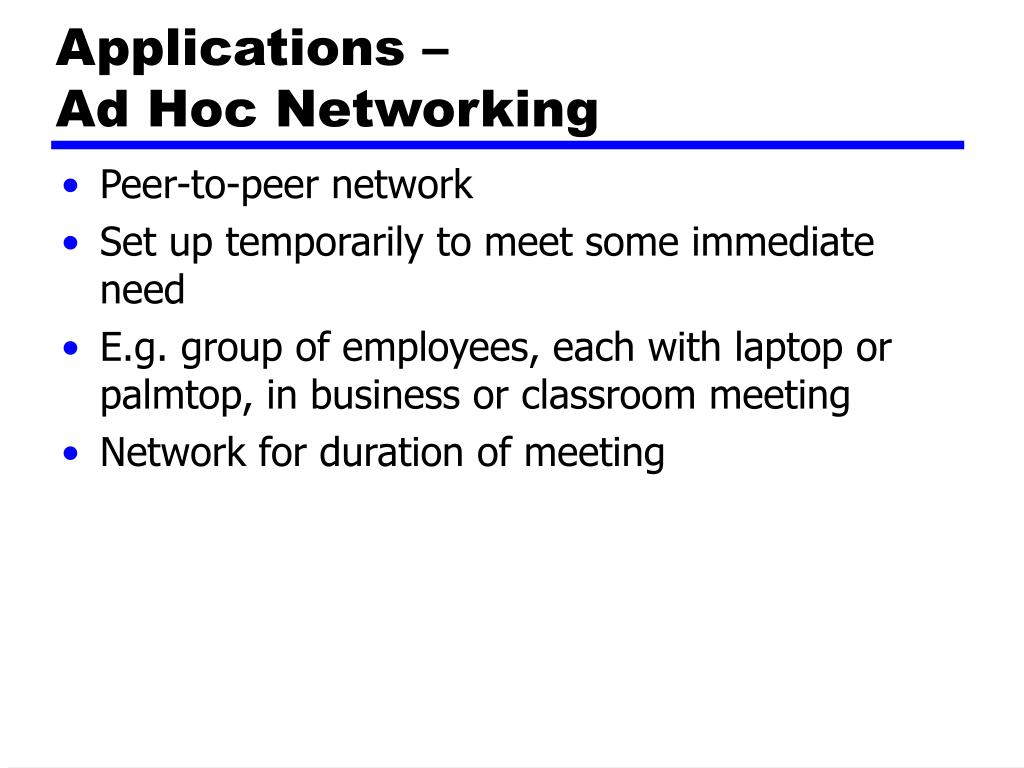 Applications –
Ad Hoc Networking

• Peer-to-peer network
• Set up temporarily to meet some immediate need
• E.g. group of employees, each with laptop or palmtop, in business or classroom meeting
• Network for duration of meeting